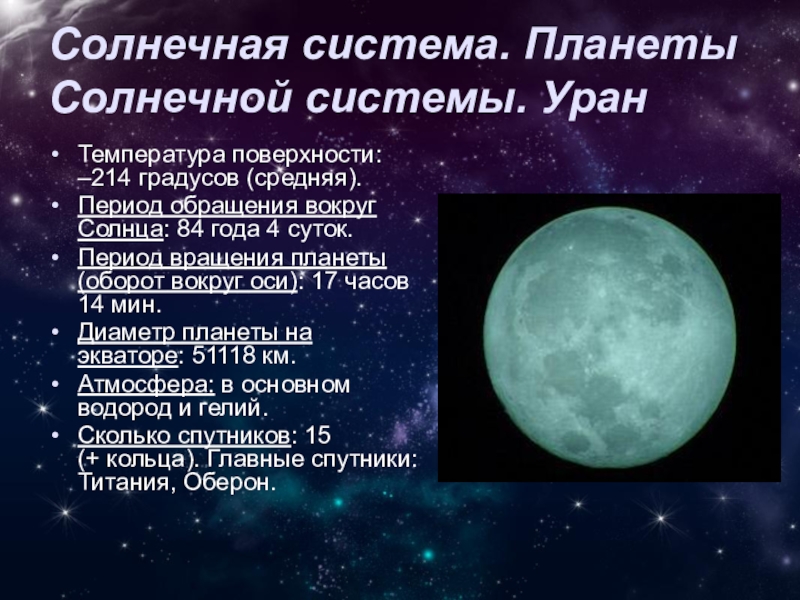 Солнечная система. Планеты Солнечной системы. Уран

• Температура поверхности: –214 градусов (средняя).
• Период обращения вокруг Солнца: 84 года 4 суток.
• Период вращения планеты (оборот вокруг оси): 17 часов 14 мин.
• Диаметр планеты на экваторе: 51118 км.
• Атмосфера: в основном водород и гелий.
• Сколько спутников: 15 (+ кольца). Главные спутники: Титания, Оберон.